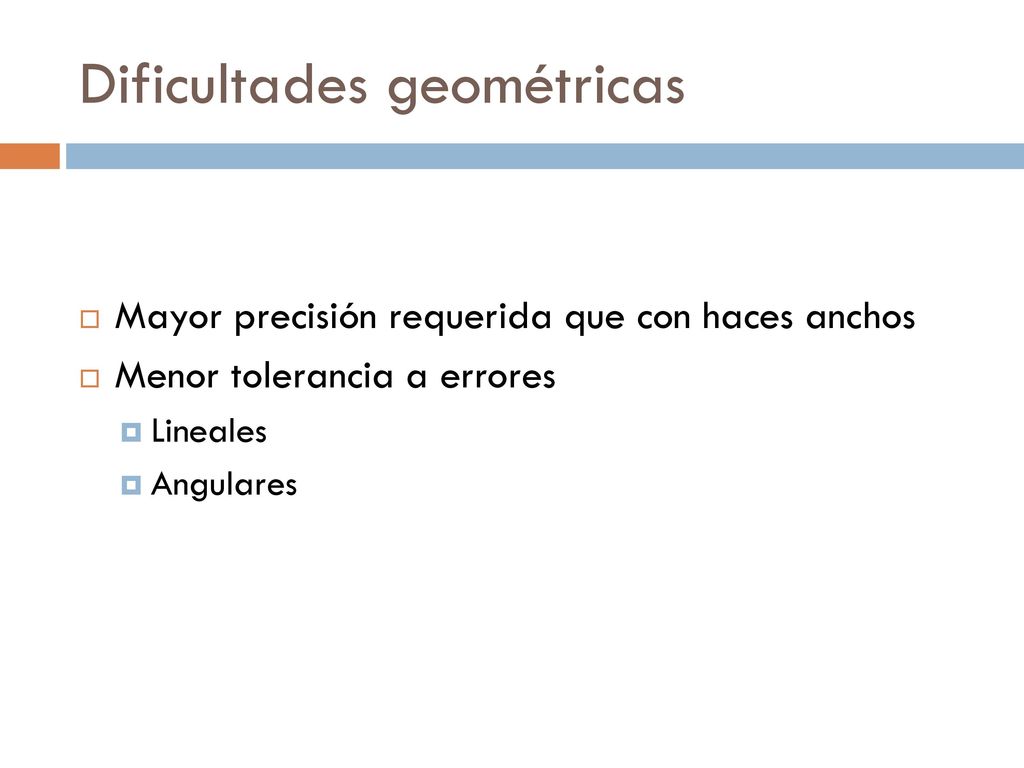 Dificultades geométricas

Mayor precisión requerida que con haces anchos
Menor tolerancia a errores
Lineales
Angulares